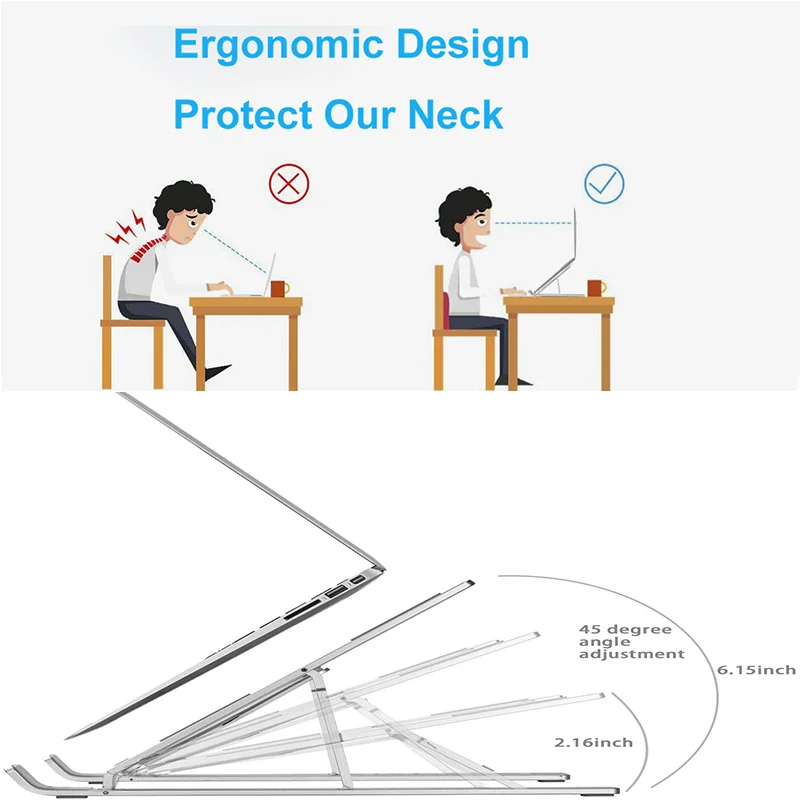 Ergonomic Design

Protect Our Neck

45 degree angle adjustment

6.15inch

2.16inch